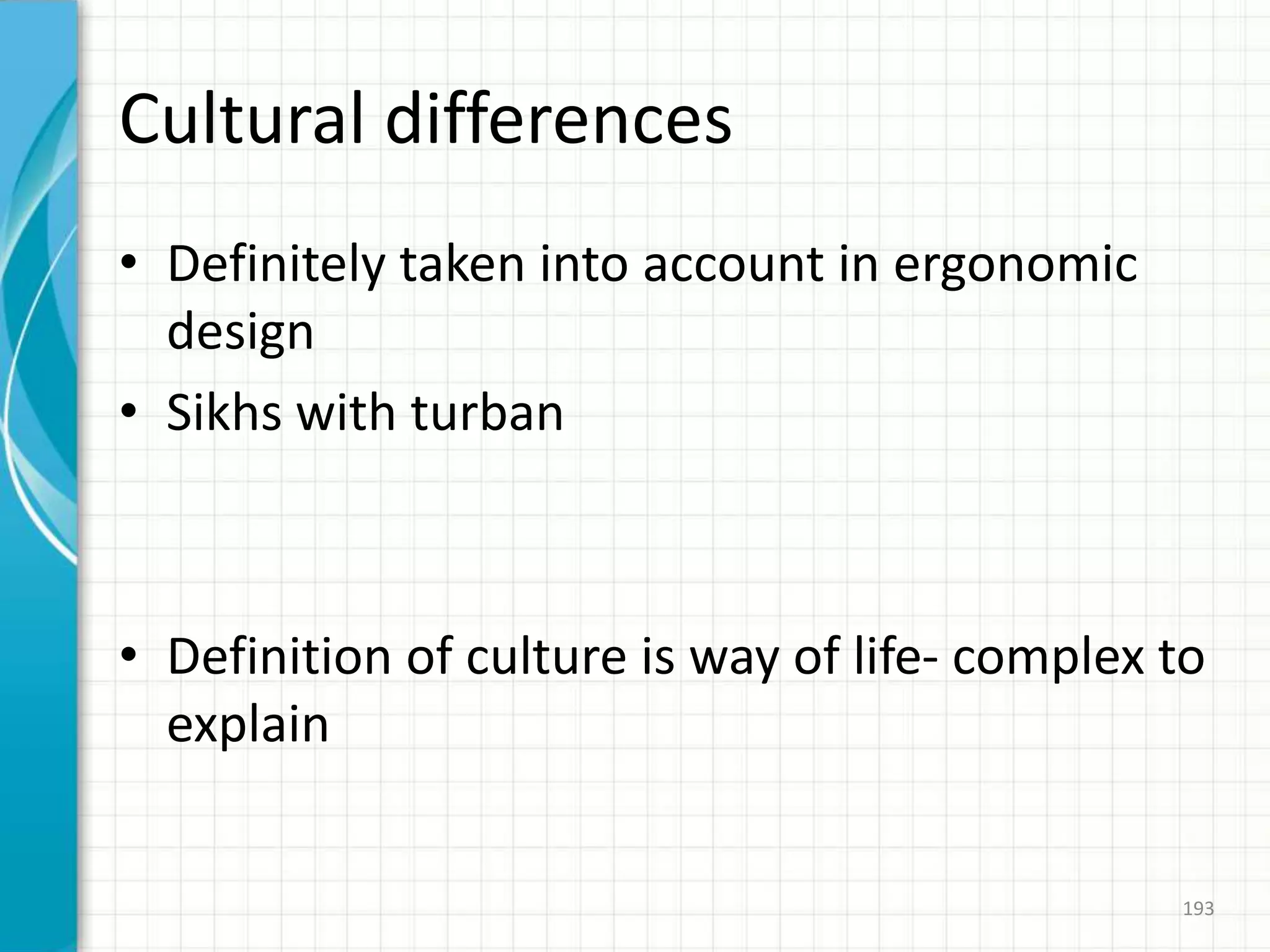 Cultural differences

• Definitely taken into account in ergonomic design
• Sikhs with turban

• Definition of culture is way of life- complex to explain

193